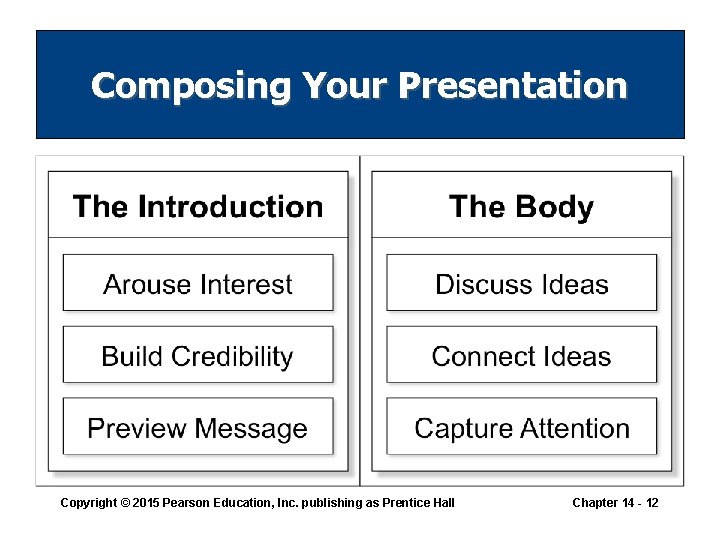 Composing Your Presentation

The Introduction

Arouse Interest

Build Credibility

Preview Message

The Body

Discuss Ideas

Connect Ideas

Capture Attention

Copyright © 2015 Pearson Education, Inc. publishing as Prentice Hall

Chapter 14 - 12